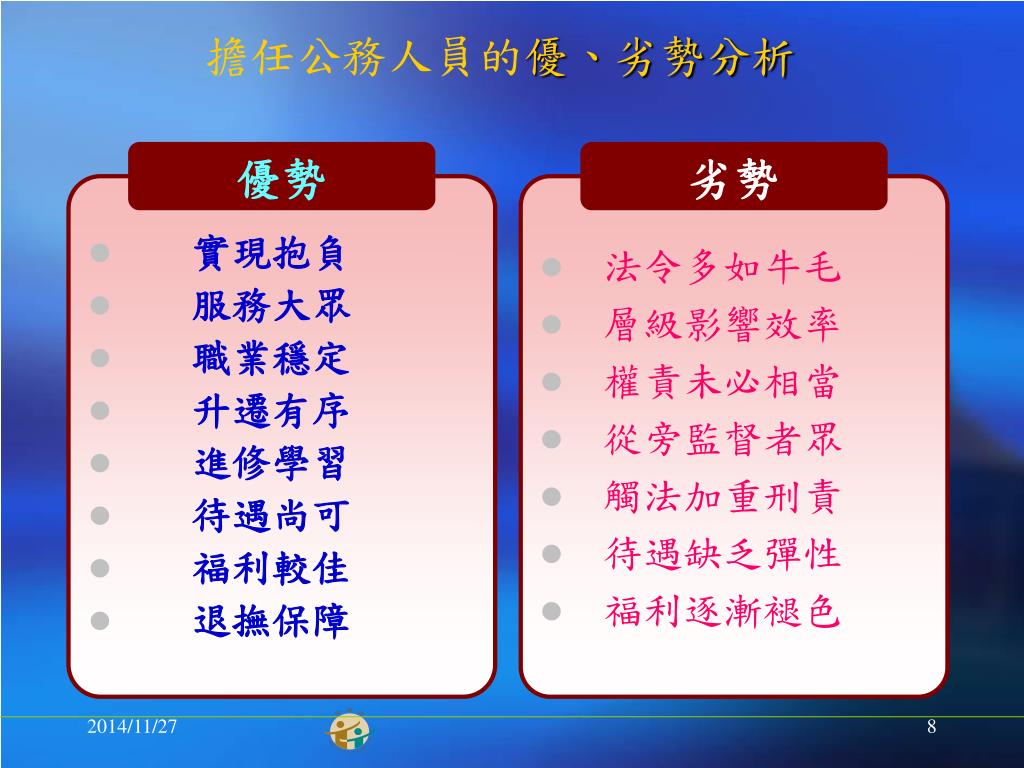 擔任公務人員的優、劣勢分析

優勢

- 實現抱負
- 服務大眾
- 職業穩定
- 升遷有序
- 進修學習
- 待遇尚可
- 福利較佳
- 退撫保障

劣勢

- 法令多如牛毛
- 層級影響效率
- 權責未必相當
- 從旁監督者眾
- 觸法加重刑責
- 待遇缺乏彈性
- 福利逐漸褪色

2014/11/27

8